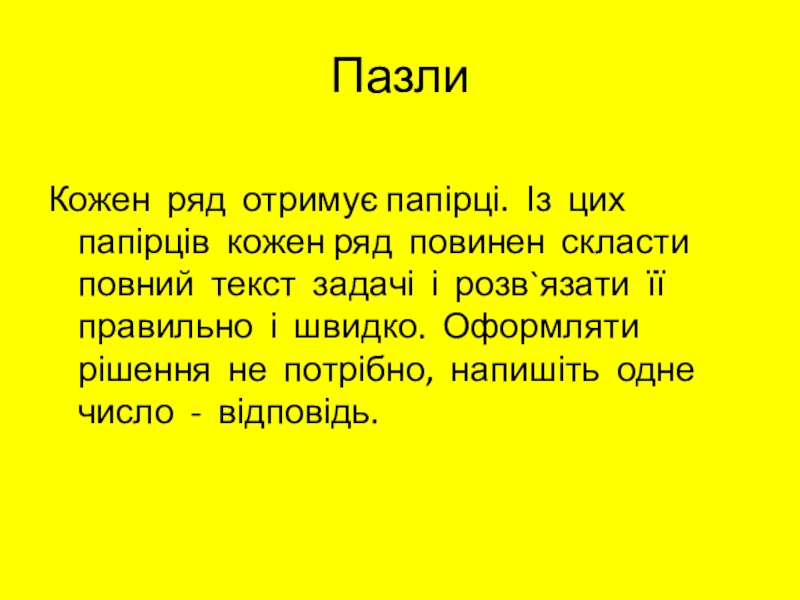 Пазли

Кожен ряд отримує папірці. Із цих папірців кожен ряд повинен скласти повний текст задачі і розв`язати її правильно і швидко. Оформляти рішення не потрібно, напишіть одне число - відповідь.